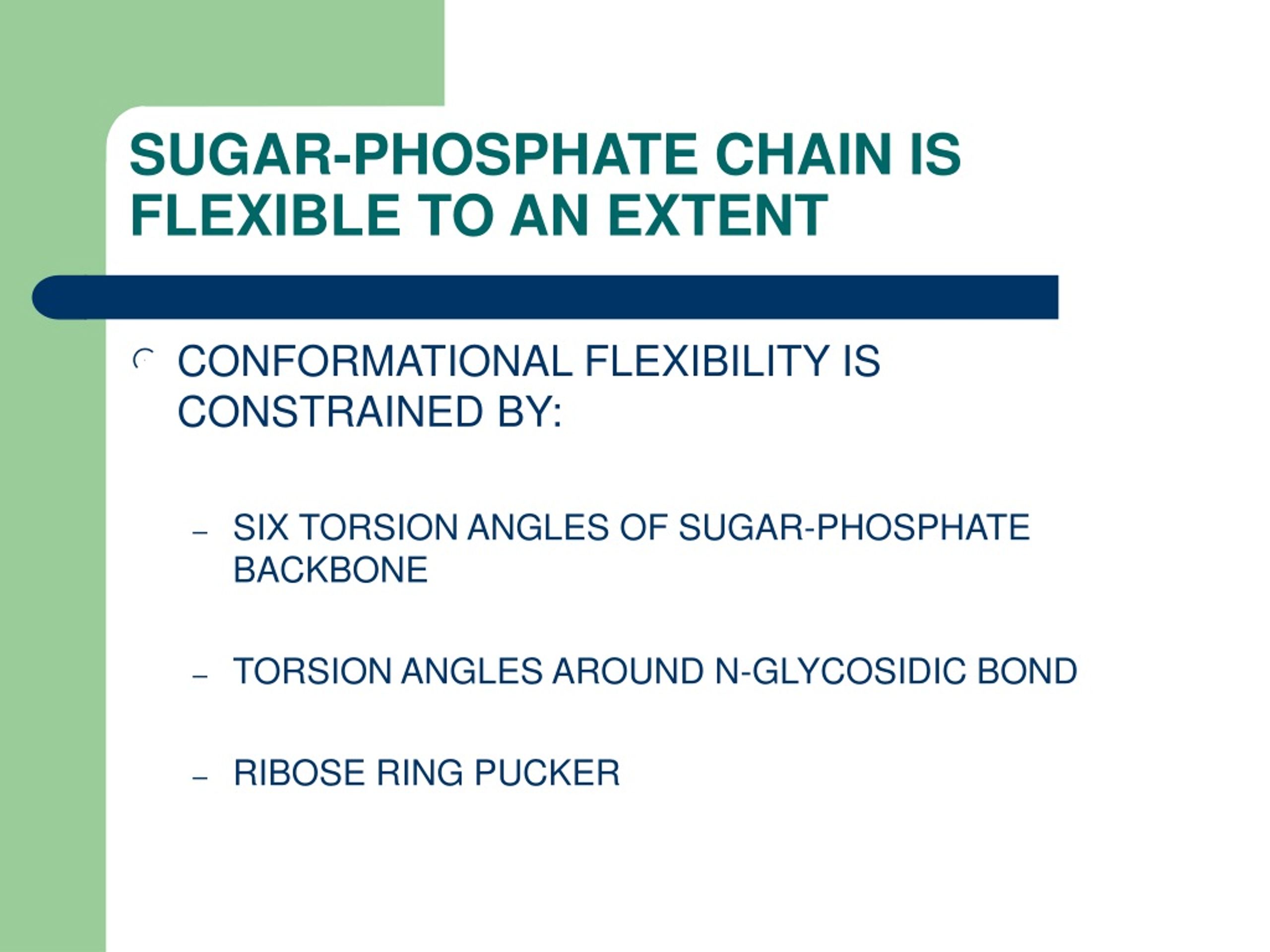 SUGAR-PHOSPHATE CHAIN IS FLEXIBLE TO AN EXTENT

CONFORMATIONAL FLEXIBILITY IS CONSTRAINED BY:

– SIX TORSION ANGLES OF SUGAR-PHOSPHATE BACKBONE

– TORSION ANGLES AROUND N-GLYCOSIDIC BOND

– RIBOSE RING PUCKER